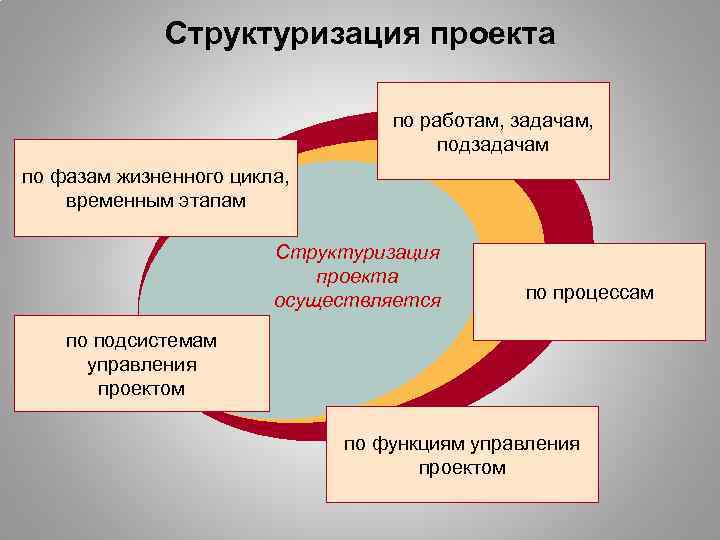 Структуризация проекта

по работам, задачам, подзадачам

по фазам жизненного цикла, временным этапам

Структуризация проекта осуществляется

по процессам

по подсистемам управления проектом

по функциям управления проектом